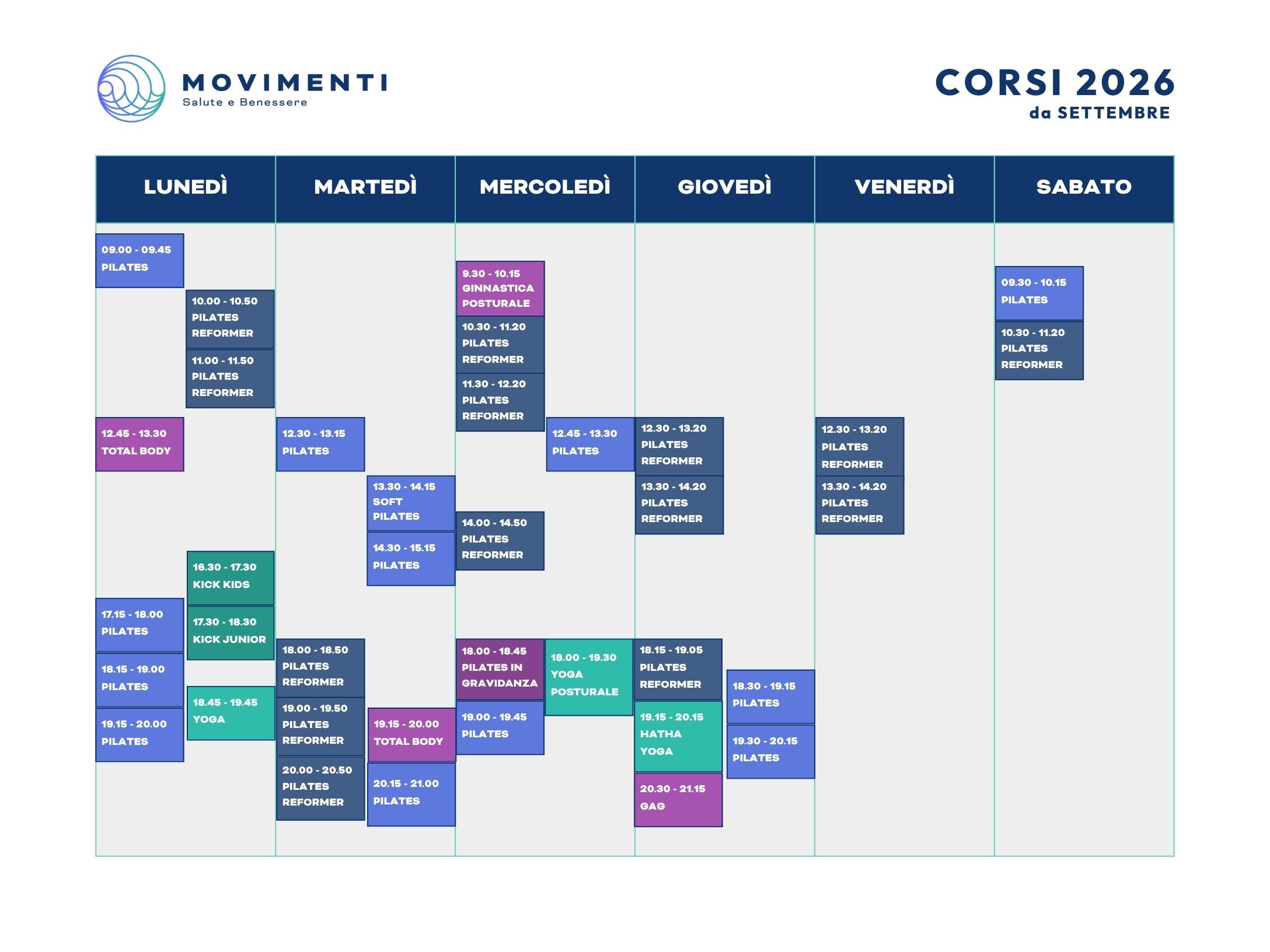 MOVIMENTI
Salute e Benessere

CORSI 2026
da SETTEMBRE

LUNEDÌ

09.00 - 09.45 PILATES

10.00 - 10.50 PILATES REFORMER

11.00 - 11.50 PILATES REFORMER

12.45 - 13.30 TOTAL BODY

16.30 - 17.30 KICK KIDS

17.15 - 18.00 PILATES

17.30 - 18.30 KICK JUNIOR

18.15 - 19.00 PILATES

18.45 - 19.45 YOGA

19.15 - 20.00 PILATES

MARTEDÌ

12.30 - 13.15 PILATES

13.30 - 14.15 SOFT PILATES

14.30 - 15.15 PILATES

18.00 - 18.50 PILATES REFORMER

19.00 - 19.50 PILATES REFORMER

19.15 - 20.00 TOTAL BODY

20.00 - 20.50 PILATES REFORMER

20.15 - 21.00 PILATES

MERCOLEDÌ

9.30 - 10.15 GINNASTICA POSTURALE

10.30 - 11.20 PILATES REFORMER

11.30 - 12.20 PILATES REFORMER

12.45 - 13.30 PILATES

14.00 - 14.50 PILATES REFORMER

18.00 - 18.45 PILATES IN GRAVIDANZA

18.00 - 19.30 YOGA POSTURALE

19.00 - 19.45 PILATES

GIOVEDÌ

12.30 - 13.20 PILATES REFORMER

13.30 - 14.20 PILATES REFORMER

18.15 - 19.05 PILATES REFORMER

18.30 - 19.15 PILATES

19.15 - 20.15 HATHA YOGA

19.30 - 20.15 PILATES

20.30 - 21.15 GAG

VENERDÌ

12.30 - 13.20 PILATES REFORMER

13.30 - 14.20 PILATES REFORMER

SABATO

09.30 - 10.15 PILATES

10.30 - 11.20 PILATES REFORMER